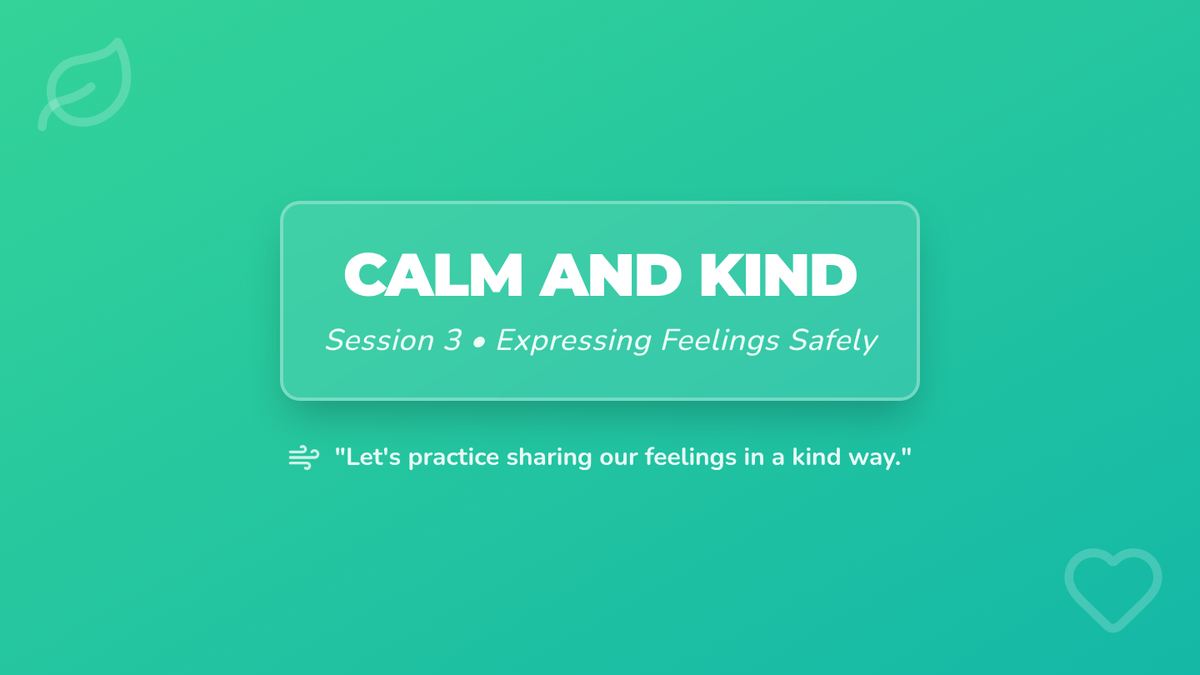 CALM AND KIND

Session 3 • Expressing Feelings Safely

"Let's practice sharing our feelings in a kind way."